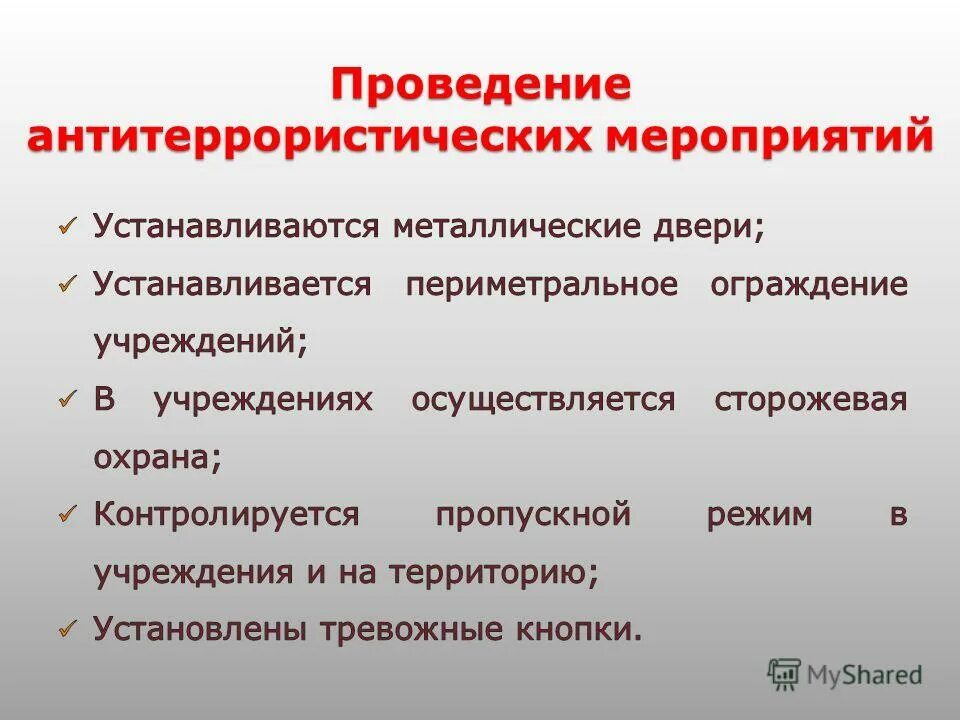 Проведение антитеррористических мероприятий

✓ Устанавливаются металлические двери;

✓ Устанавливается периметральное ограждение учреждений;

✓ В учреждениях осуществляется сторожевая охрана;

✓ Контролируется пропускной режим в учреждения и на территорию;

✓ Установлены тревожные кнопки.

MyShared